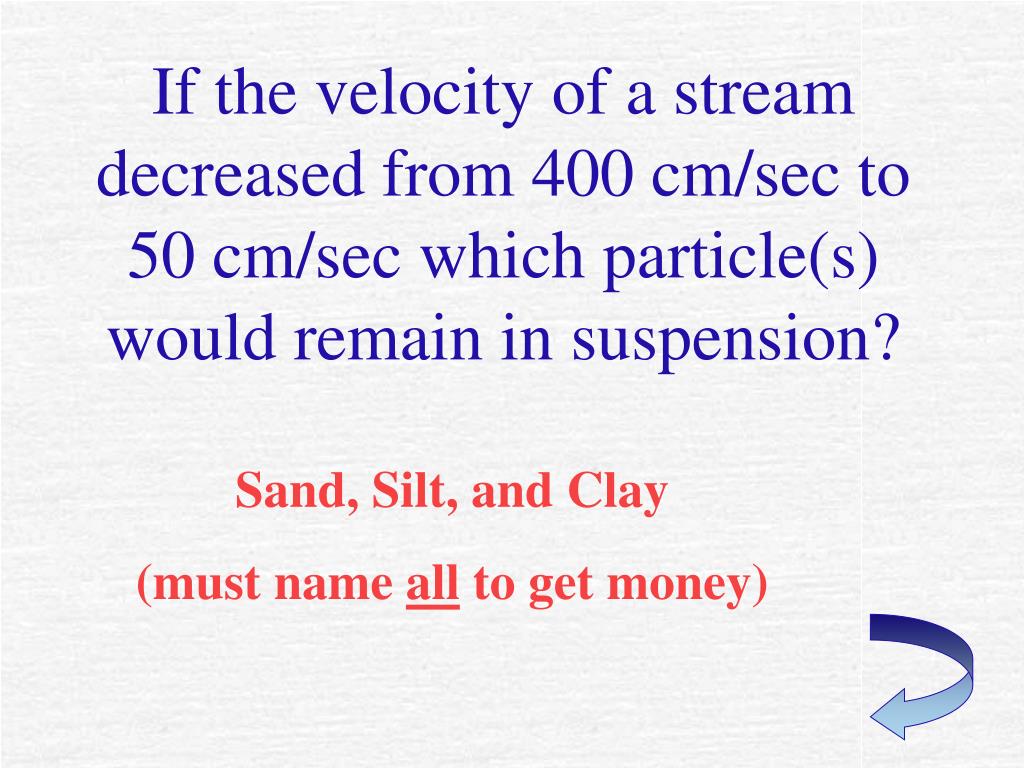 If the velocity of a stream decreased from 400 cm/sec to 50 cm/sec which particle(s) would remain in suspension?

Sand, Silt, and Clay

(must name all to get money)